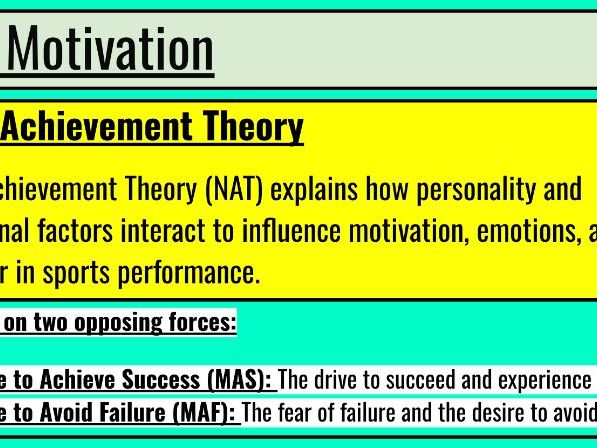 Motivation

Achievement Theory

chievement Theory (NAT) explains how personality and nal factors interact to influence motivation, emotions, a r in sports performance.

on two opposing forces:

e to Achieve Success (MAS): The drive to succeed and experience

e to Avoid Failure (MAF): The fear of failure and the desire to avoid